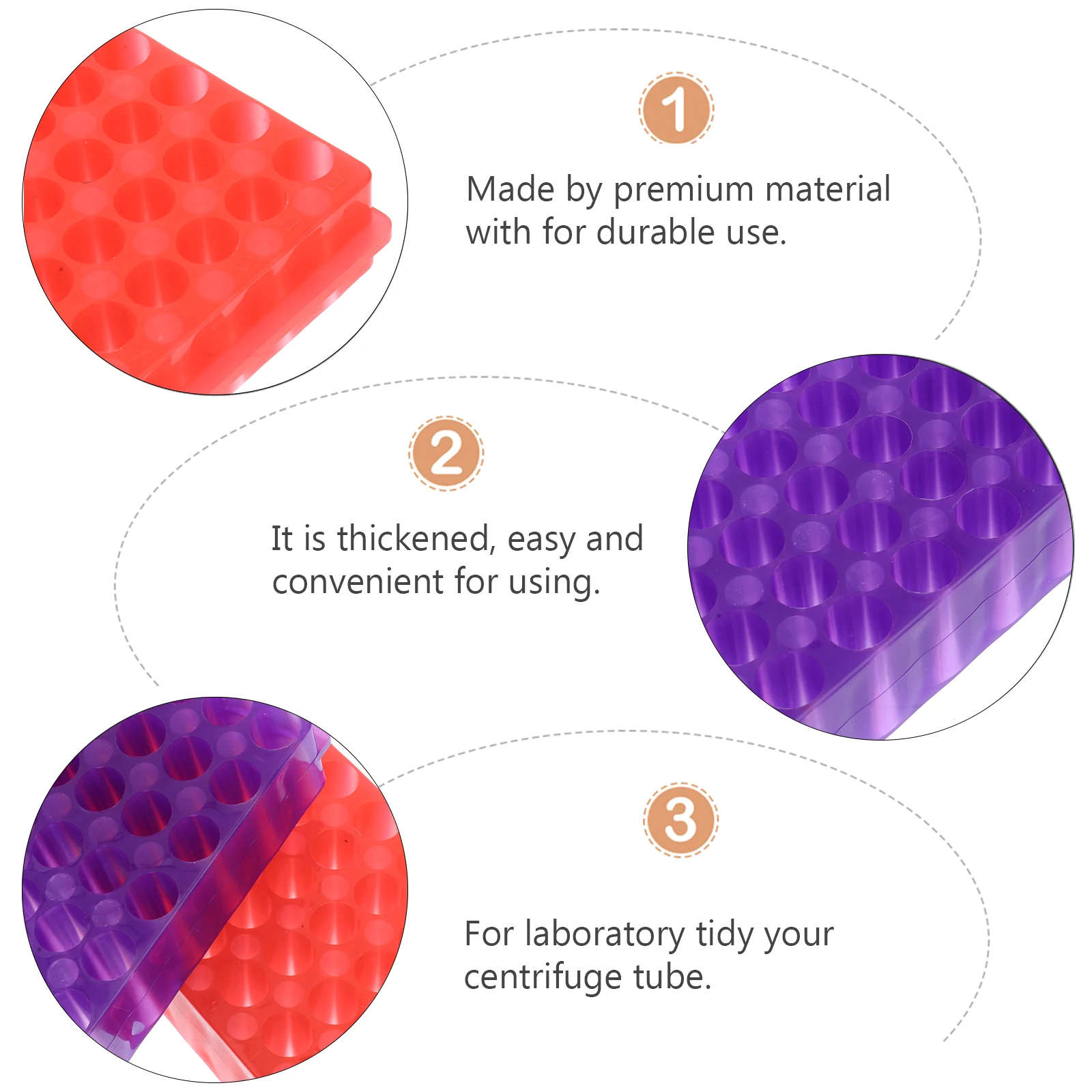 1

Made by premium material with for durable use.

2

It is thickened, easy and convenient for using.

3

For laboratory tidy your centrifuge tube.